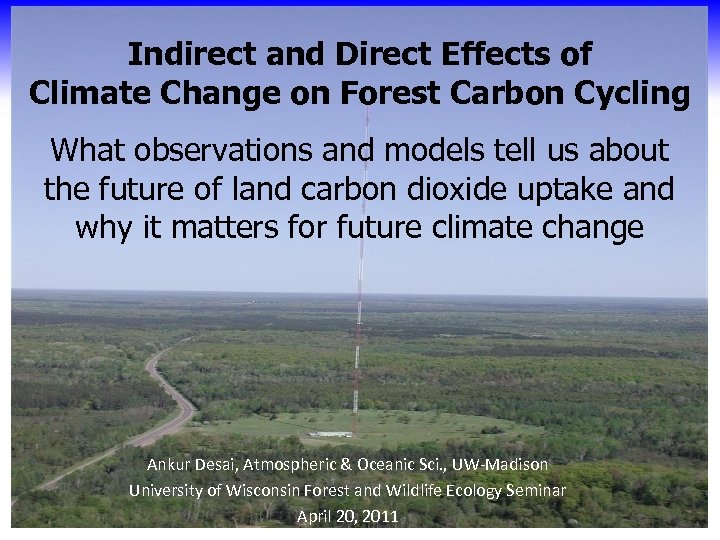 Indirect and Direct Effects of Climate Change on Forest Carbon Cycling

What observations and models tell us about the future of land carbon dioxide uptake and why it matters for future climate change

Ankur Desai, Atmospheric & Oceanic Sci., UW-Madison
University of Wisconsin Forest and Wildlife Ecology Seminar
April 20, 2011